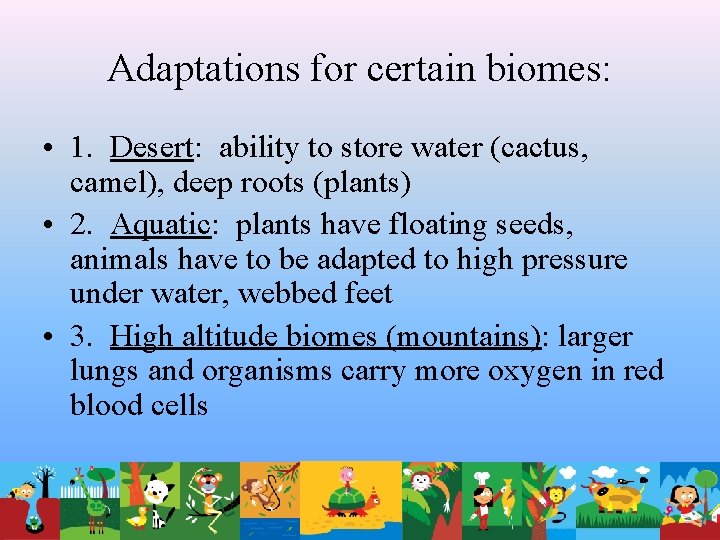 Adaptations for certain biomes:

• 1. Desert: ability to store water (cactus, camel), deep roots (plants)

• 2. Aquatic: plants have floating seeds, animals have to be adapted to high pressure under water, webbed feet

• 3. High altitude biomes (mountains): larger lungs and organisms carry more oxygen in red blood cells